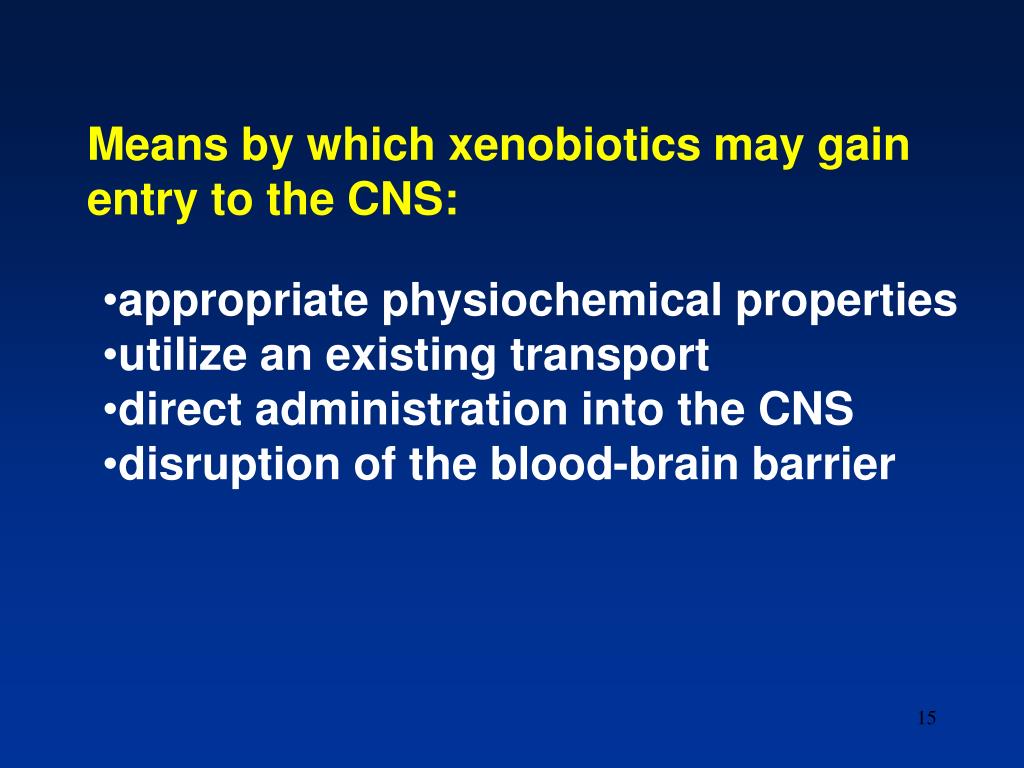 Means by which xenobiotics may gain entry to the CNS:

•appropriate physiochemical properties
•utilize an existing transport
•direct administration into the CNS
•disruption of the blood-brain barrier

15